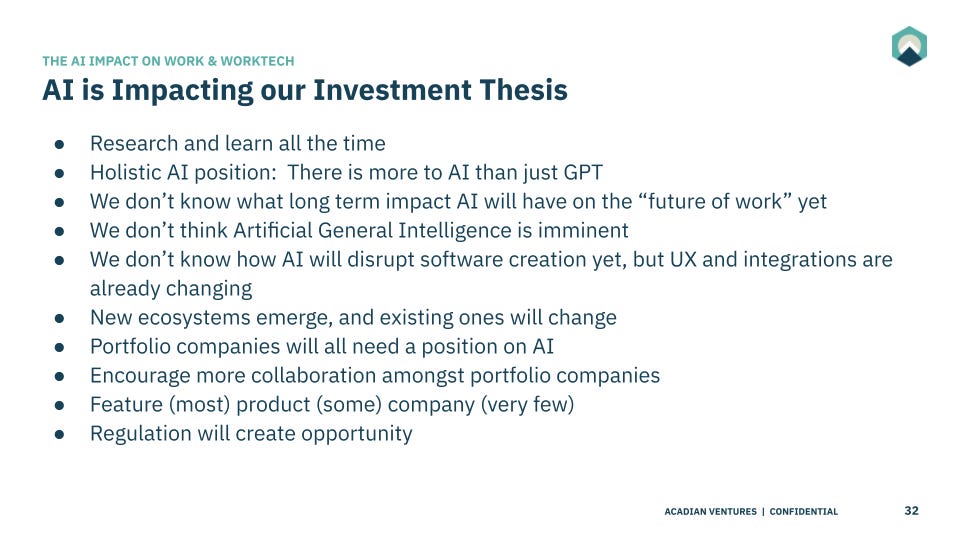 THE AI IMPACT ON WORK & WORKTECH

AI is Impacting our Investment Thesis

● Research and learn all the time
● Holistic AI position: There is more to AI than just GPT
● We don't know what long term impact AI will have on the "future of work" yet
● We don't think Artificial General Intelligence is imminent
● We don't know how AI will disrupt software creation yet, but UX and integrations are already changing
● New ecosystems emerge, and existing ones will change
● Portfolio companies will all need a position on AI
● Encourage more collaboration amongst portfolio companies
● Feature (most) product (some) company (very few)
● Regulation will create opportunity

ACADIAN VENTURES | CONFIDENTIAL

32